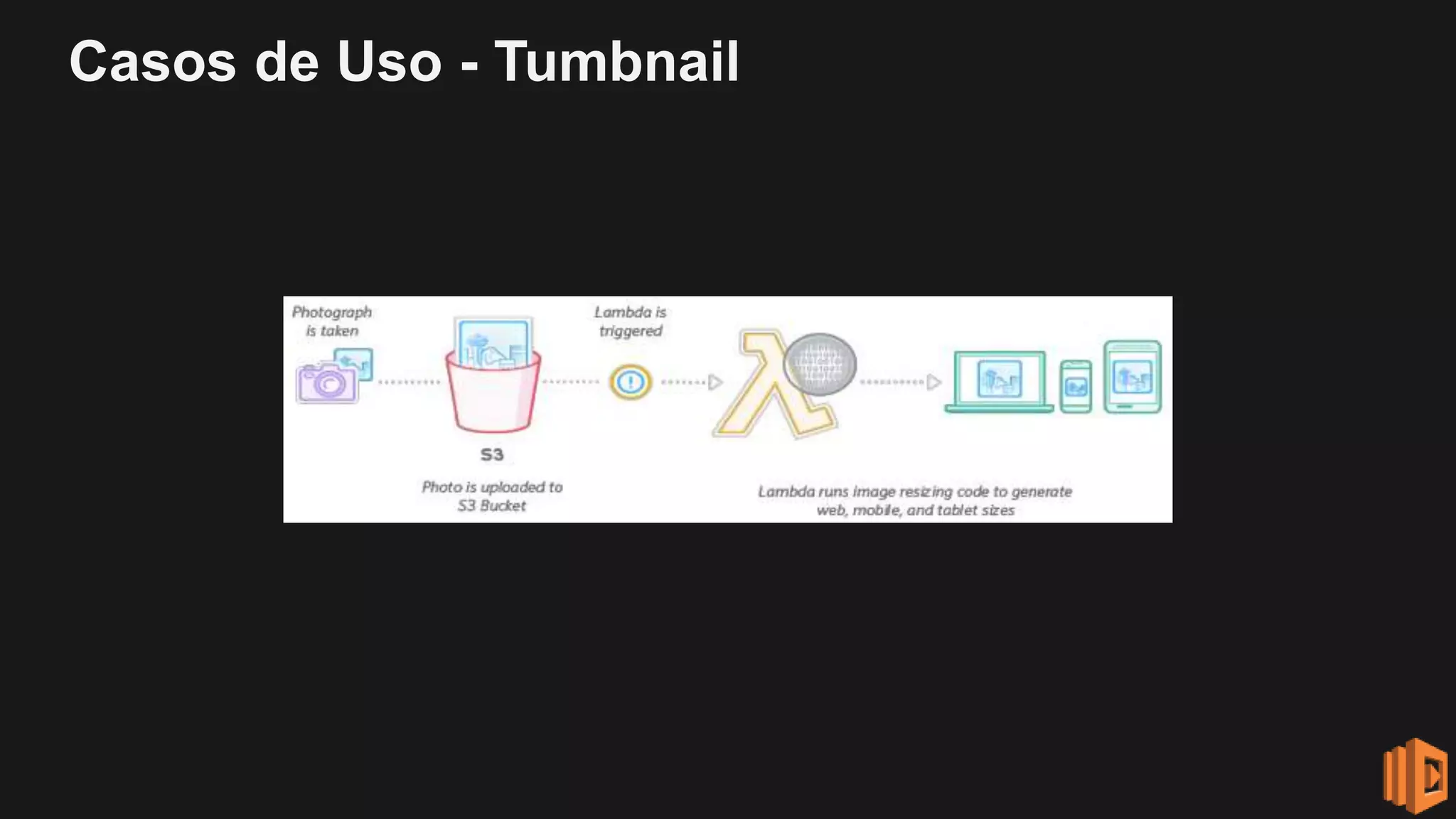 Casos de Uso - Tumbnail

Photograph is taken

S3

Photo is uploaded to S3 Bucket

Lambda is triggered

Lambda runs image resizing code to generate web, mobile, and tablet sizes